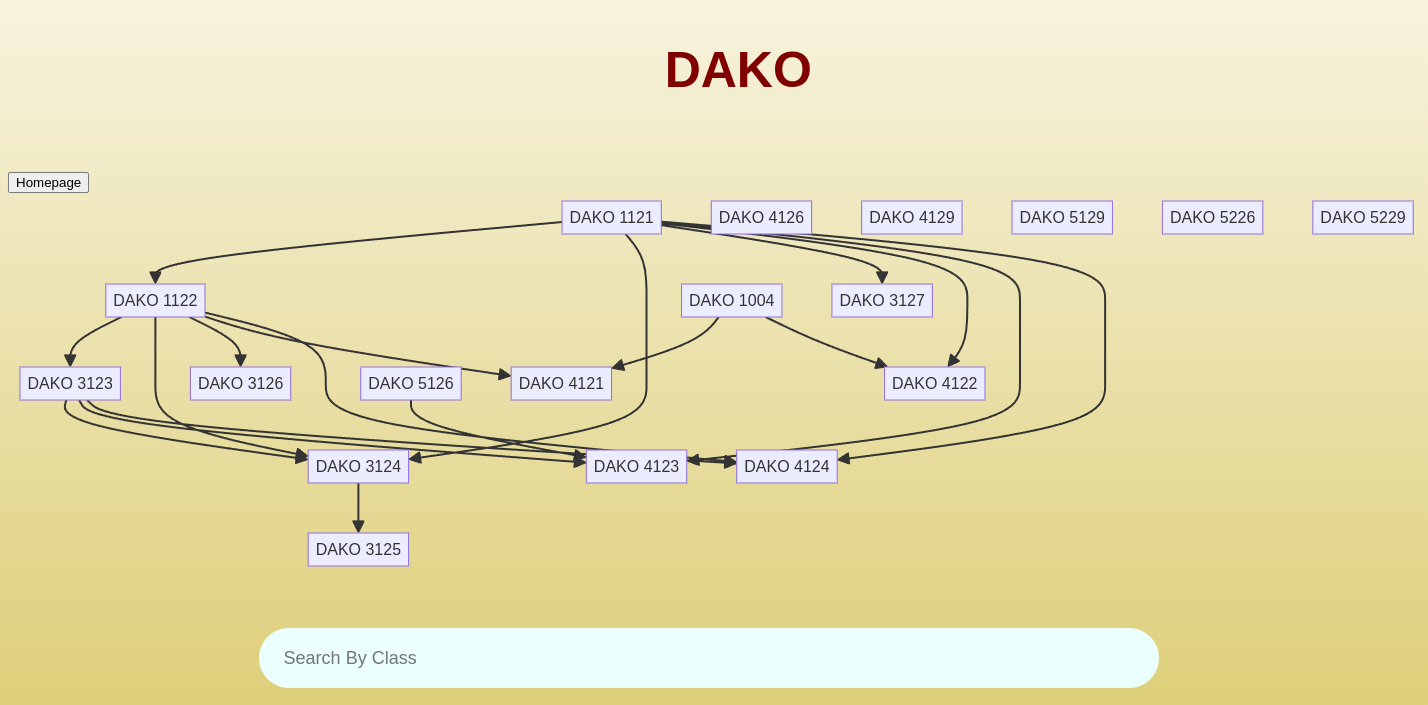 DAKO

Homepage

DAKO 1121
DAKO 4126
DAKO 4129
DAKO 5129
DAKO 5226
DAKO 5229

DAKO 1122
DAKO 1004
DAKO 3127

DAKO 3123
DAKO 3126
DAKO 5126
DAKO 4121
DAKO 4122

DAKO 3124
DAKO 4123
DAKO 4124

DAKO 3125

Search By Class